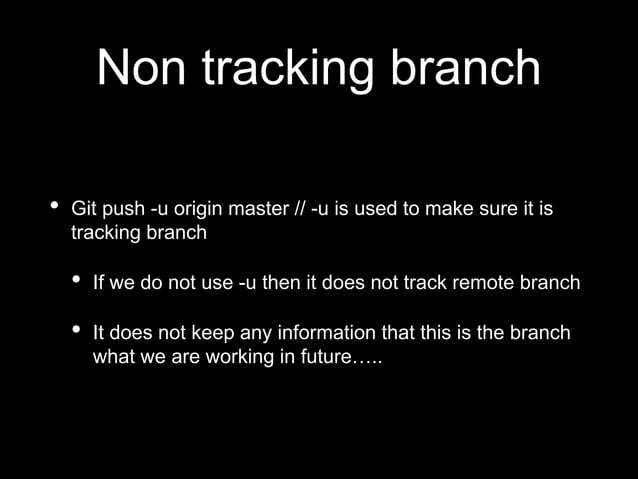 Non tracking branch

• Git push -u origin master // -u is used to make sure it is tracking branch

• If we do not use -u then it does not track remote branch

• It does not keep any information that this is the branch what we are working in future…..